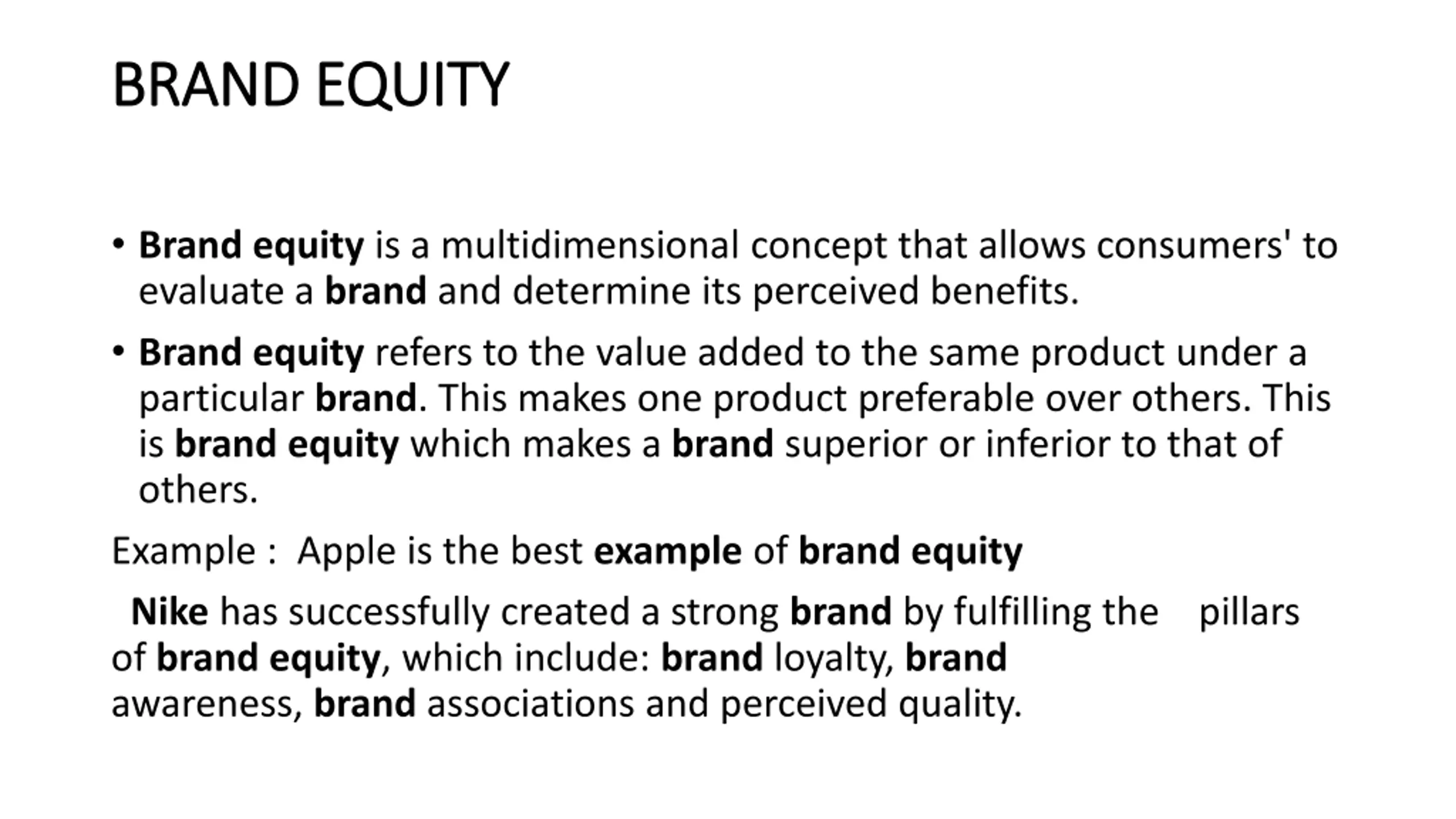 BRAND EQUITY

• Brand equity is a multidimensional concept that allows consumers' to evaluate a brand and determine its perceived benefits.

• Brand equity refers to the value added to the same product under a particular brand. This makes one product preferable over others. This is brand equity which makes a brand superior or inferior to that of others.

Example : Apple is the best example of brand equity

Nike has successfully created a strong brand by fulfilling the pillars of brand equity, which include: brand loyalty, brand awareness, brand associations and perceived quality.